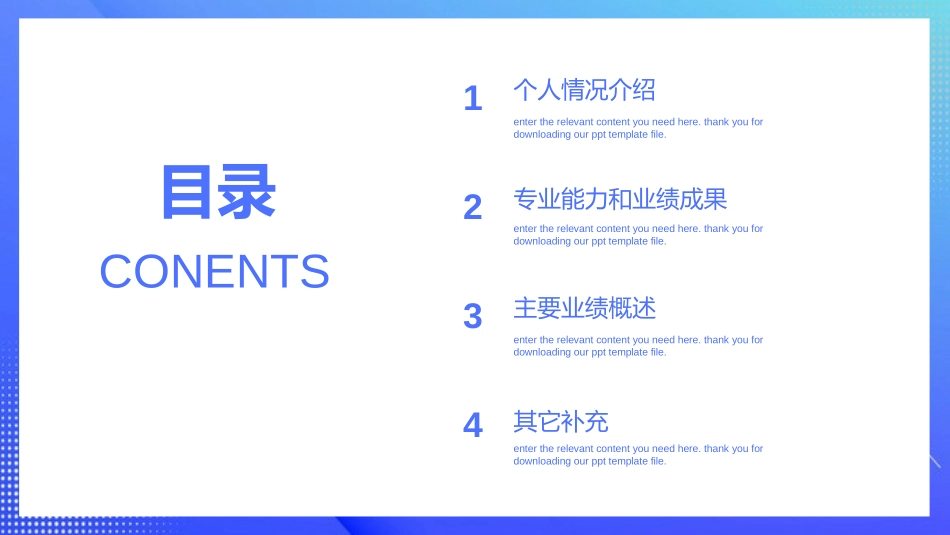 目录
CONENTS

1
个人情况介绍
enter the relevant content you need here. thank you for downloading our ppt template file.

2
专业能力和业绩成果
enter the relevant content you need here. thank you for downloading our ppt template file.

3
主要业绩概述
enter the relevant content you need here. thank you for downloading our ppt template file.

4
其它补充
enter the relevant content you need here. thank you for downloading our ppt template file.